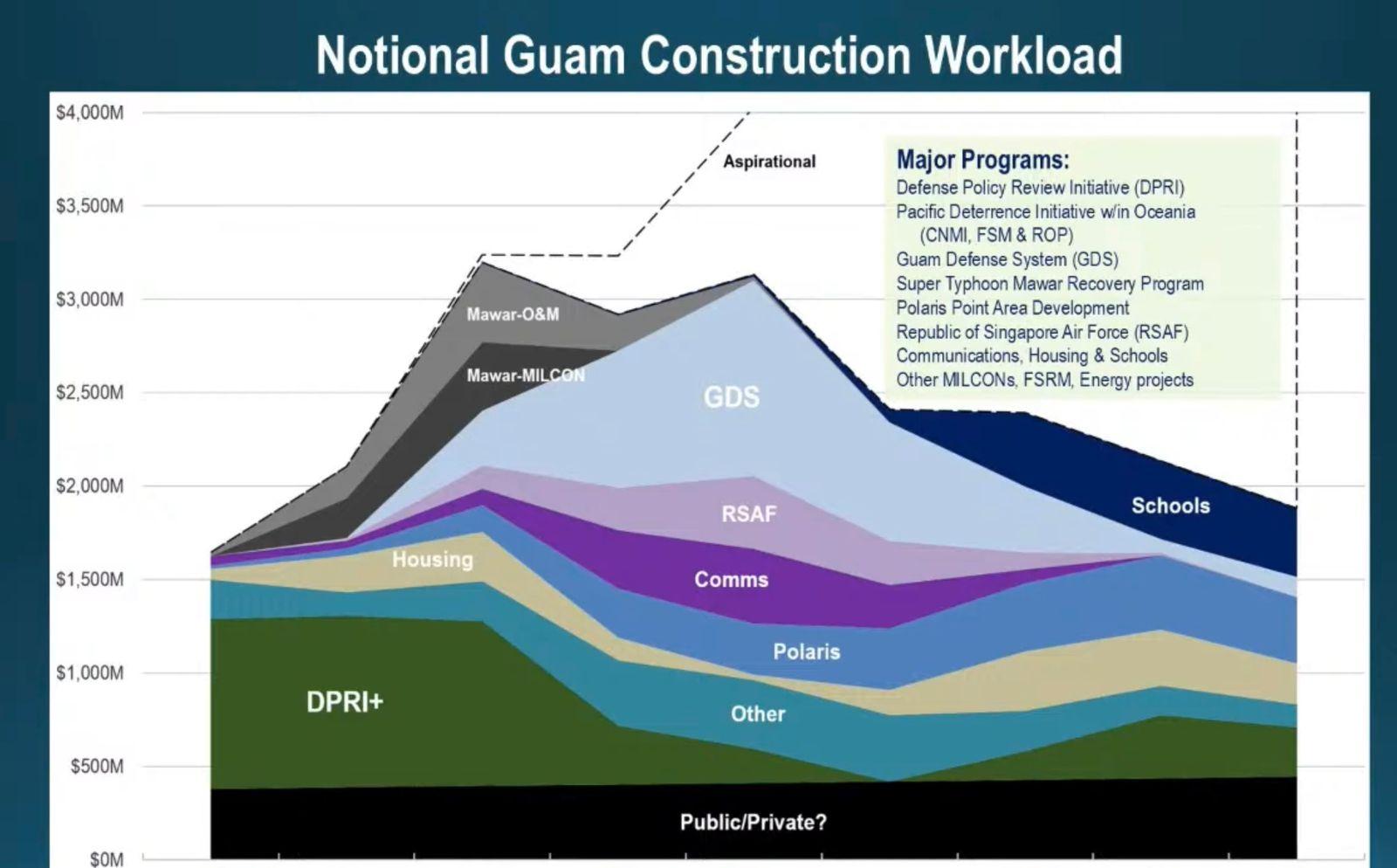 Notional Guam Construction Workload

$4,000M
$3,500M
$3,000M
$2,500M
$2,000M
$1,500M
$1,000M
$500M
$0M

Aspirational

Major Programs:
Defense Policy Review Initiative (DPRI)
Pacific Deterrence Initiative w/in Oceania (CNMI, FSM & ROP)
Guam Defense System (GDS)
Super Typhoon Mawar Recovery Program
Polaris Point Area Development
Republic of Singapore Air Force (RSAF)
Communications, Housing & Schools
Other MILCONs, FSRM, Energy projects

Mawar-O&M
Mawar-MILCON
GDS
RSAF
Schools
Housing
Comms
Polaris
Other
DPRI+
Public/Private?